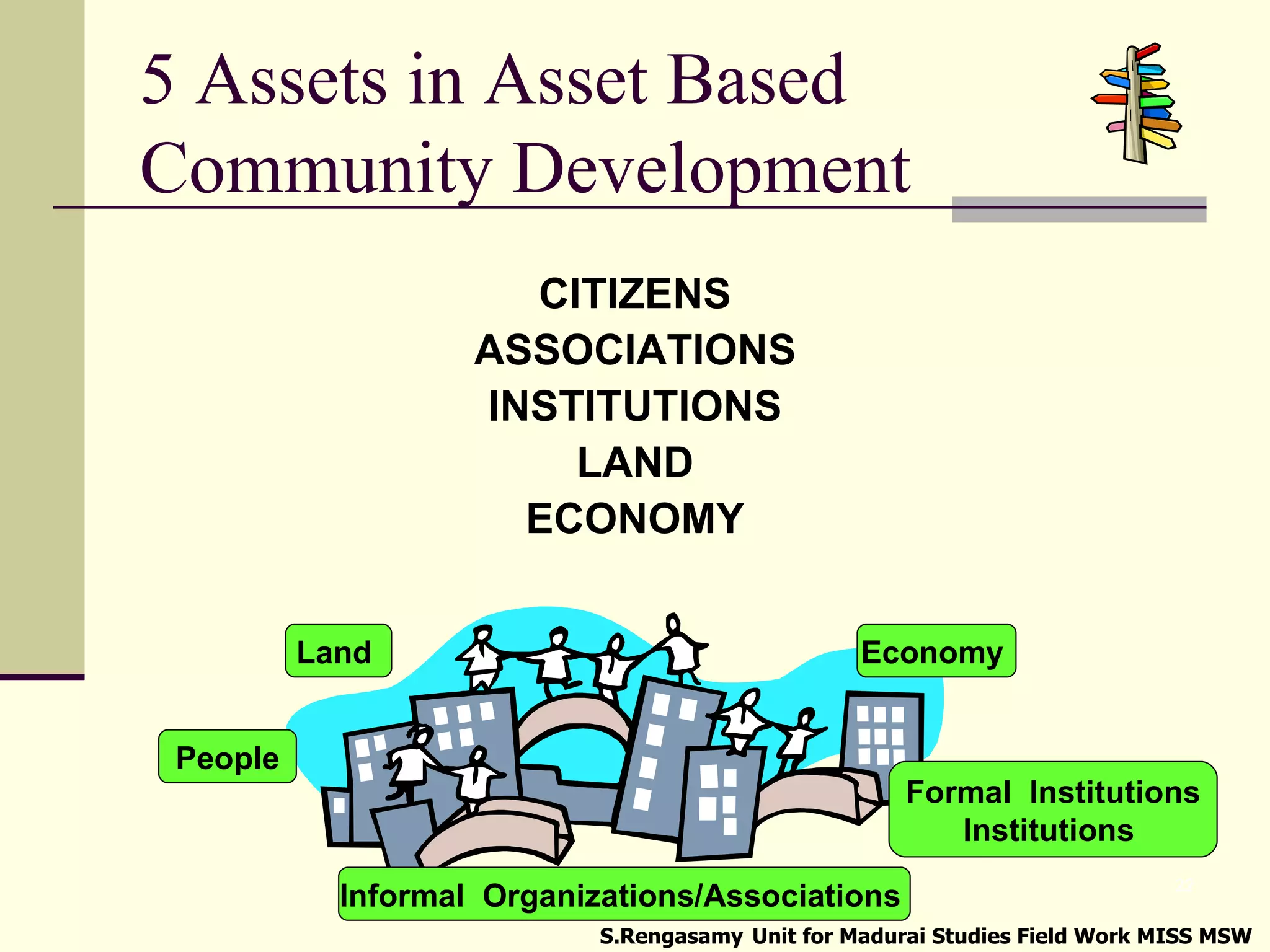 5 Assets in Asset Based Community Development

CITIZENS
ASSOCIATIONS
INSTITUTIONS
LAND
ECONOMY

Land

Economy

People

Formal Institutions Institutions

Informal Organizations/Associations

S.Rengasamy Unit for Madurai Studies Field Work MISS MSW